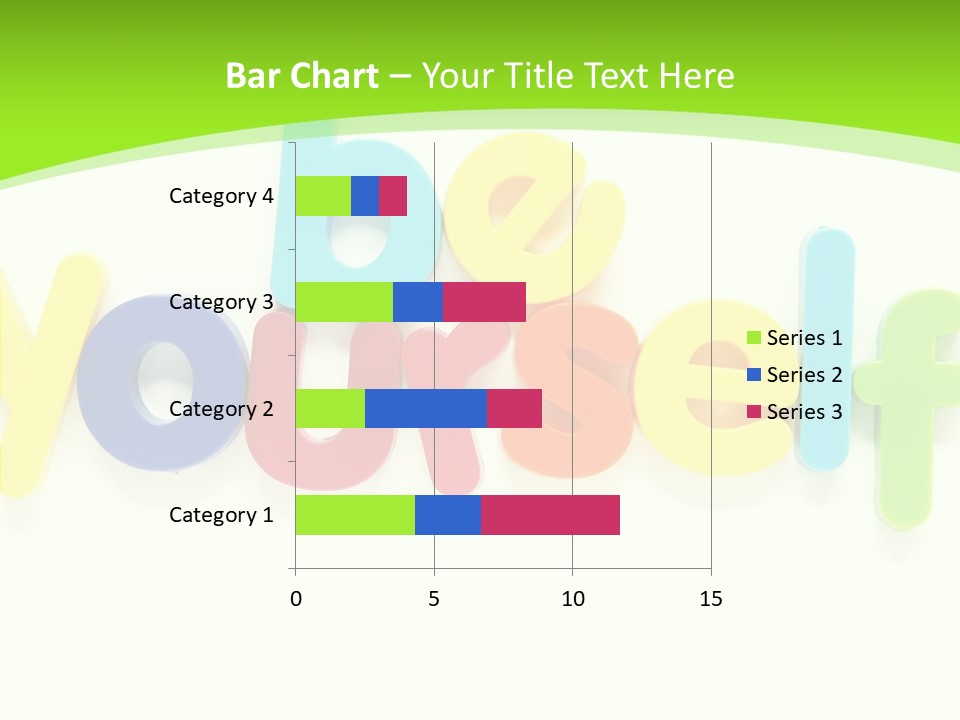 Bar Chart – Your Title Text Here

be yourself

Category 4
Category 3
Category 2
Category 1

0 5 10 15

Series 1
Series 2
Series 3